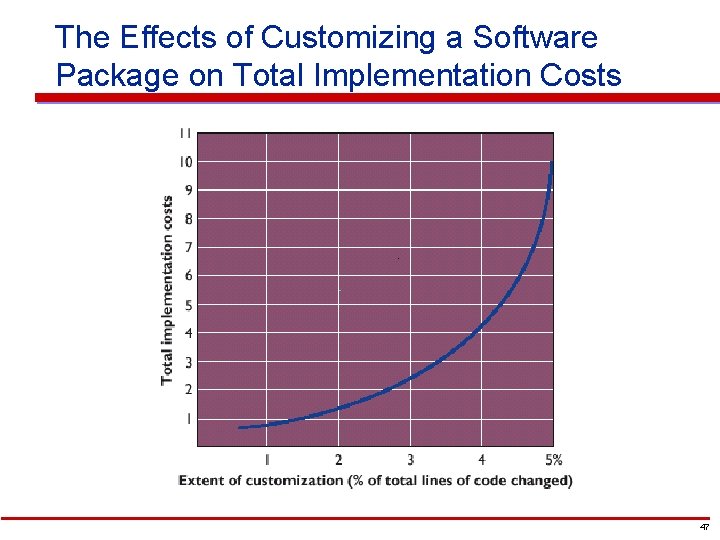 The Effects of Customizing a Software Package on Total Implementation Costs

Total implementation costs

11
10
9
8
7
6
5
4
3
2
1

1
2
3
4
5%

Extent of customization (% of total lines of code changed)

47